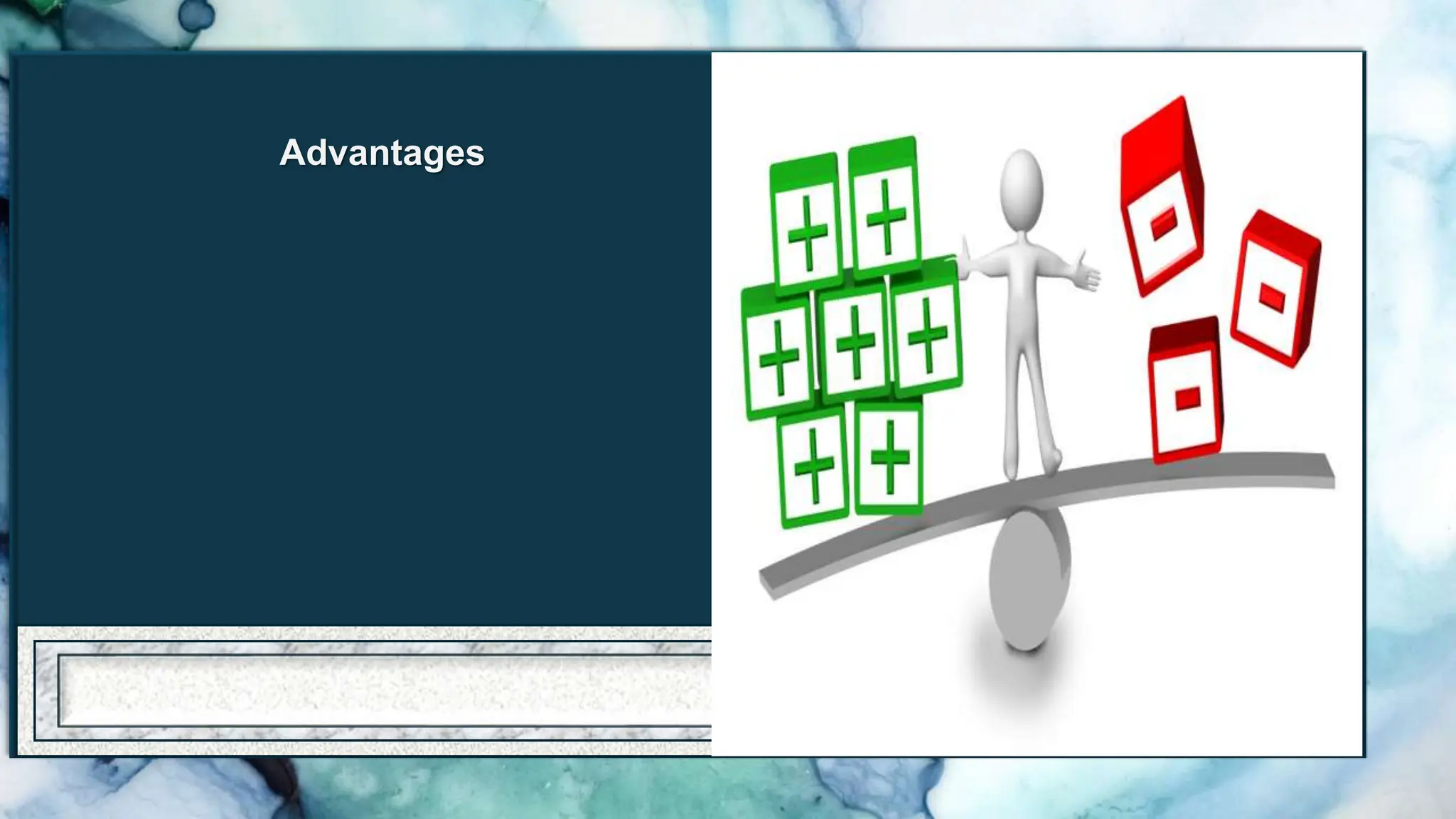 Advantages